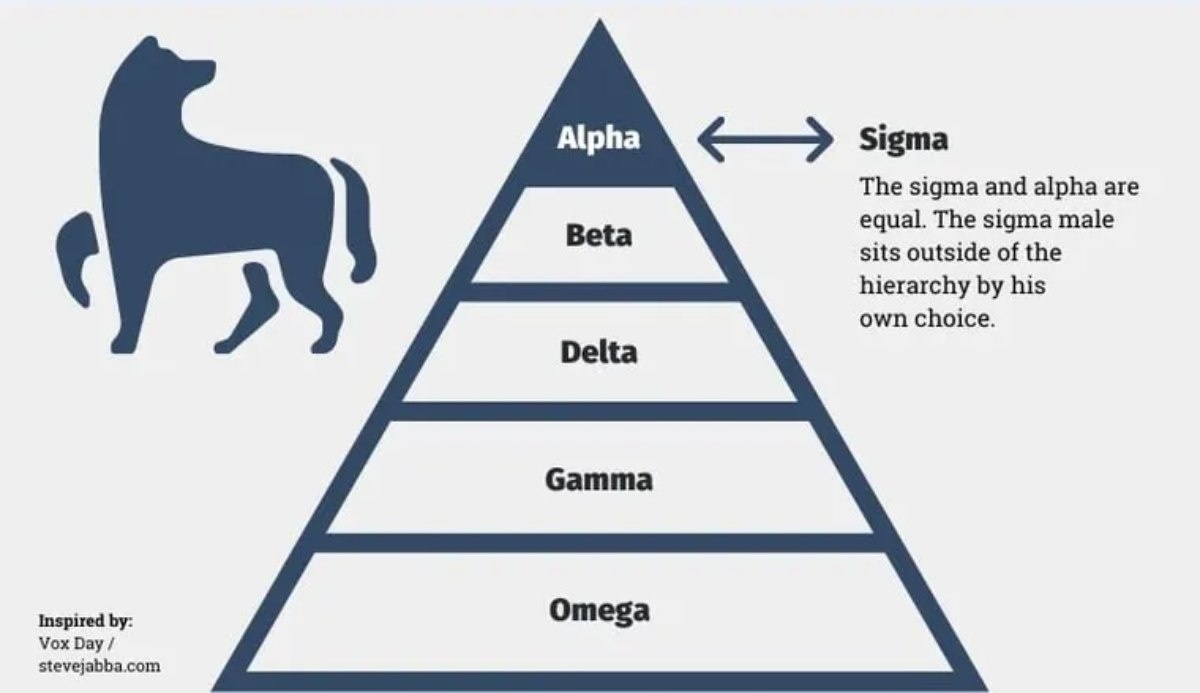 Alpha

Beta

Delta

Gamma

Omega

Sigma

The sigma and alpha are equal. The sigma male sits outside of the hierarchy by his own choice.

Inspired by:
Vox Day /
stevejabba.com